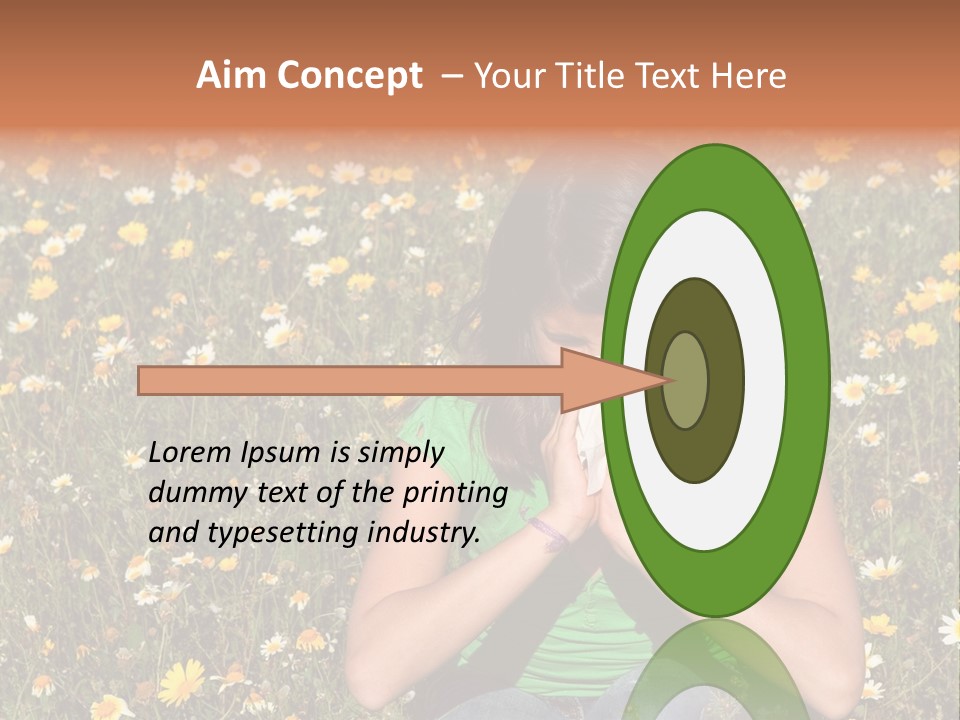 Aim Concept – Your Title Text Here

Lorem Ipsum is simply dummy text of the printing and typesetting industry.